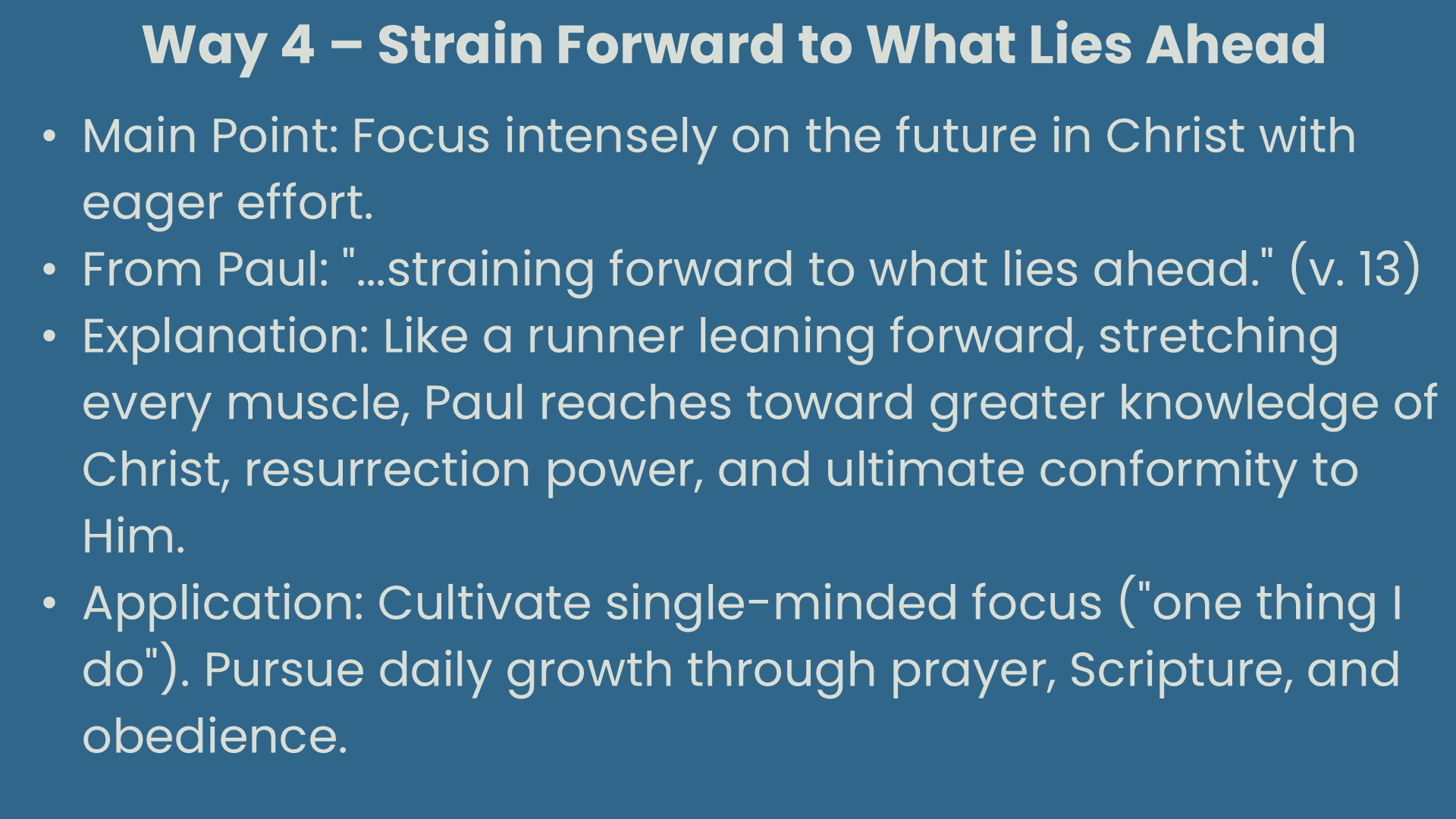 Way 4 – Strain Forward to What Lies Ahead

• Main Point: Focus intensely on the future in Christ with eager effort.
• From Paul: "...straining forward to what lies ahead." (v. 13)
• Explanation: Like a runner leaning forward, stretching every muscle, Paul reaches toward greater knowledge of Christ, resurrection power, and ultimate conformity to Him.
• Application: Cultivate single-minded focus ("one thing I do"). Pursue daily growth through prayer, Scripture, and obedience.